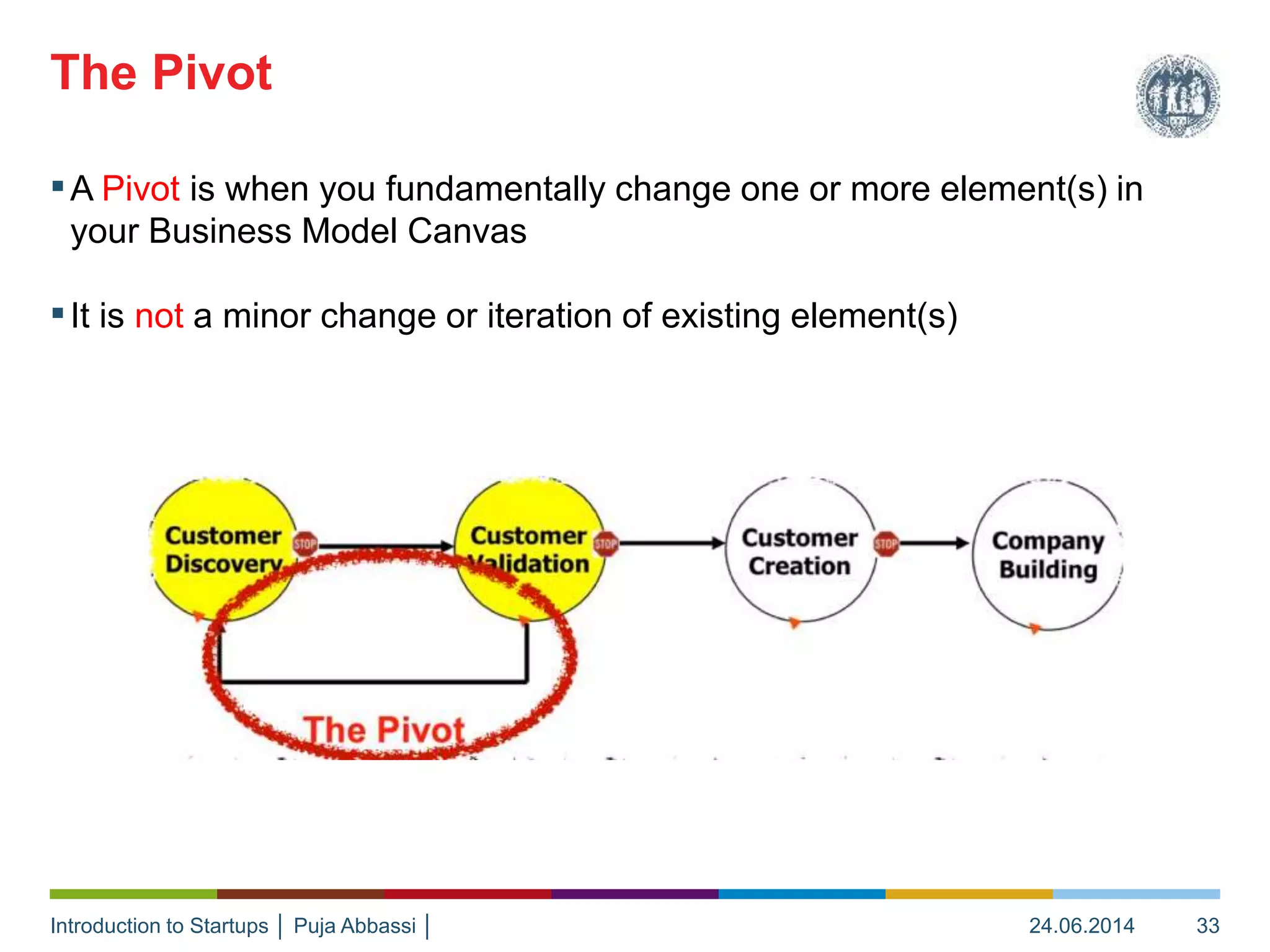 The Pivot

▪ A Pivot is when you fundamentally change one or more element(s) in your Business Model Canvas

▪ It is not a minor change or iteration of existing element(s)

Customer Discovery

STOP

Customer Validation

STOP

Customer Creation

STOP

Company Building

The Pivot

Introduction to Startups | Puja Abbassi | 24.06.2014 33